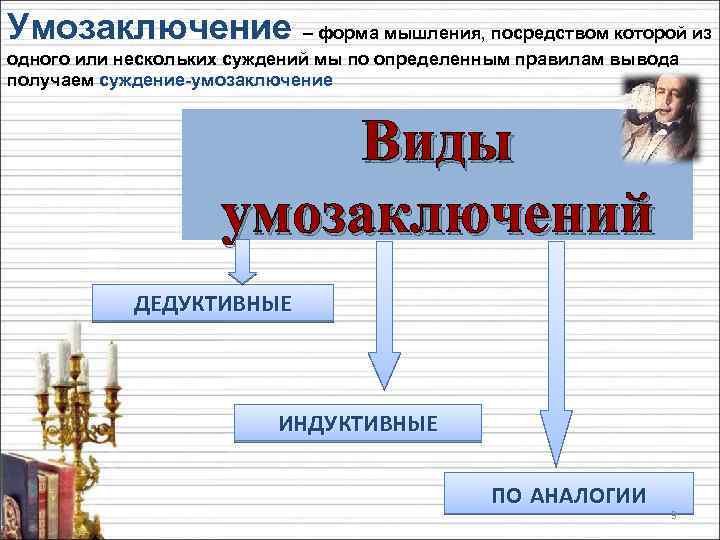 Умозаключение – форма мышления, посредством которой из одного или нескольких суждений мы по определенным правилам вывода получаем суждение-умозаключение

Виды умозаключений

ДЕДУКТИВНЫЕ

ИНДУКТИВНЫЕ

ПО АНАЛОГИИ

9